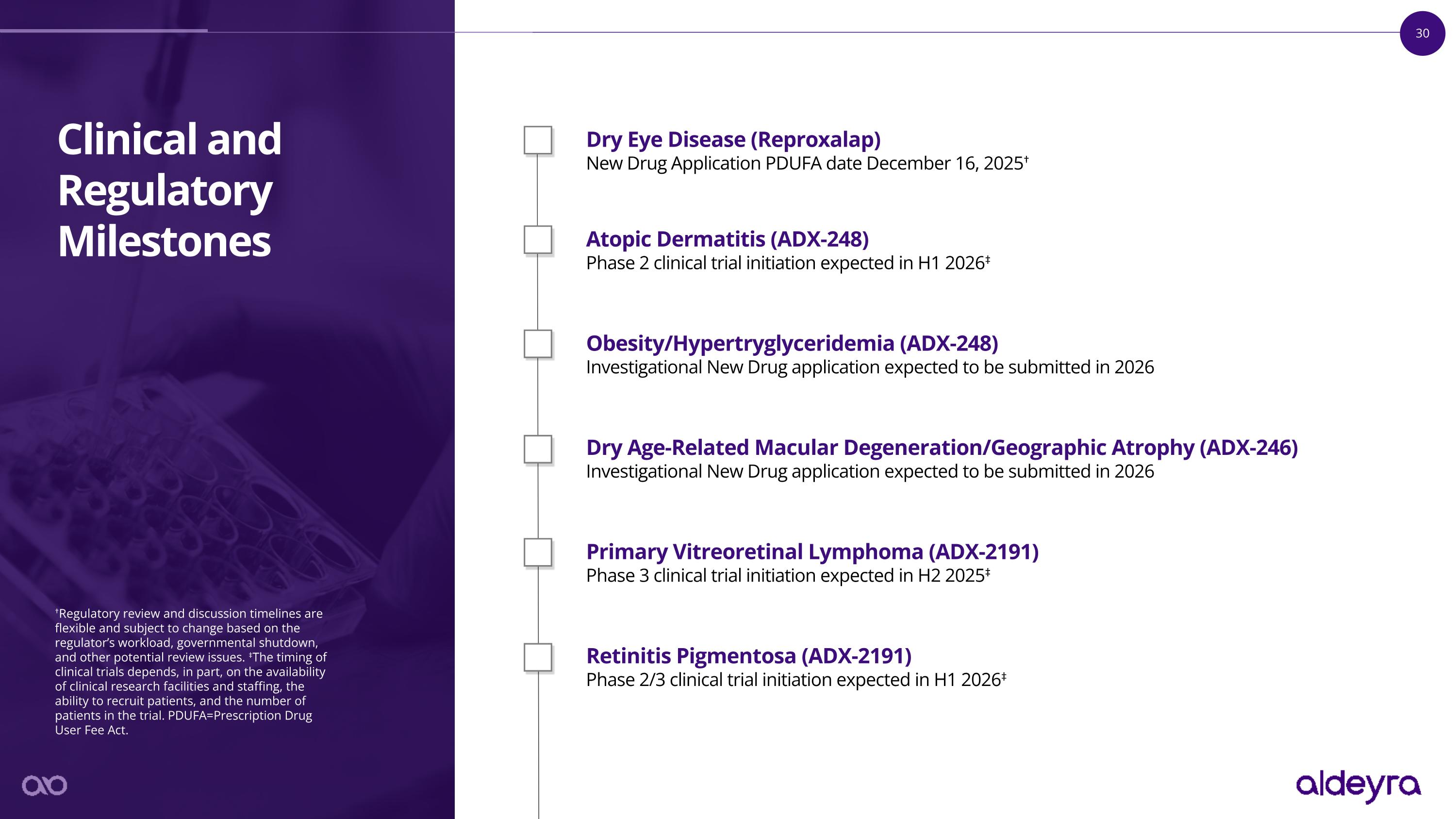 30

Clinical and Regulatory Milestones

Dry Eye Disease (Reproxalap)
New Drug Application PDUFA date December 16, 2025†

Atopic Dermatitis (ADX-248)
Phase 2 clinical trial initiation expected in H1 2026‡

Obesity/Hypertryglyceridemia (ADX-248)
Investigational New Drug application expected to be submitted in 2026

Dry Age-Related Macular Degeneration/Geographic Atrophy (ADX-246)
Investigational New Drug application expected to be submitted in 2026

Primary Vitreoretinal Lymphoma (ADX-2191)
Phase 3 clinical trial initiation expected in H2 2025‡

Retinitis Pigmentosa (ADX-2191)
Phase 2/3 clinical trial initiation expected in H1 2026‡

†Regulatory review and discussion timelines are flexible and subject to change based on the regulator's workload, governmental shutdown, and other potential review issues. ‡The timing of clinical trials depends, in part, on the availability of clinical research facilities and staffing, the ability to recruit patients, and the number of patients in the trial. PDUFA=Prescription Drug User Fee Act.

aldeyra